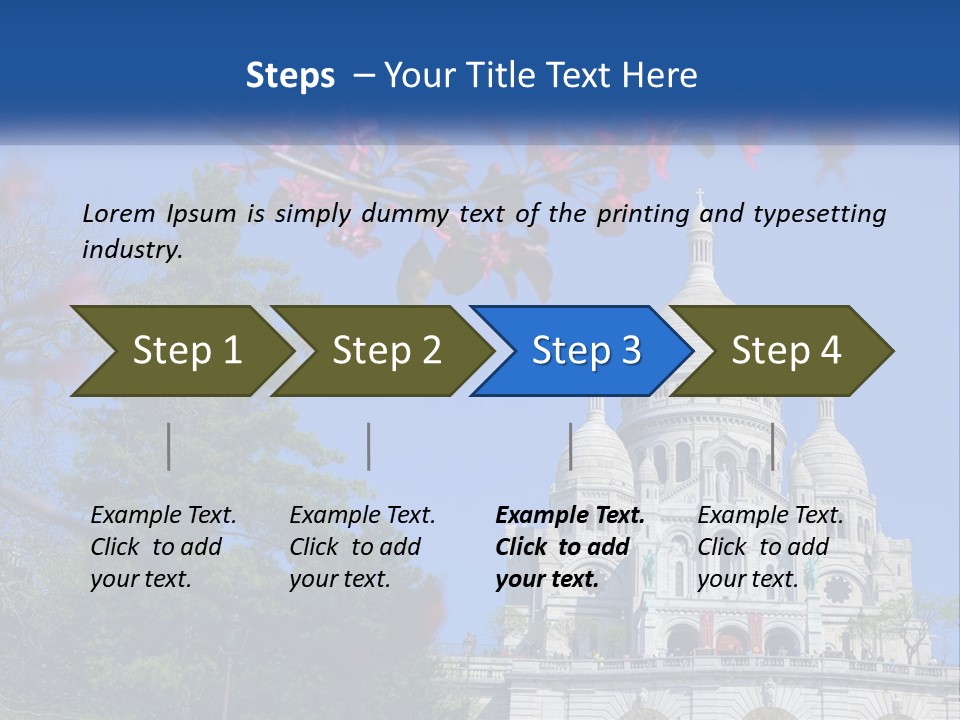 Steps – Your Title Text Here

Lorem Ipsum is simply dummy text of the printing and typesetting industry.

Step 1

Step 2

Step 3

Step 4

Example Text. Click to add your text.

Example Text. Click to add your text.

Example Text. Click to add your text.

Example Text. Click to add your text.